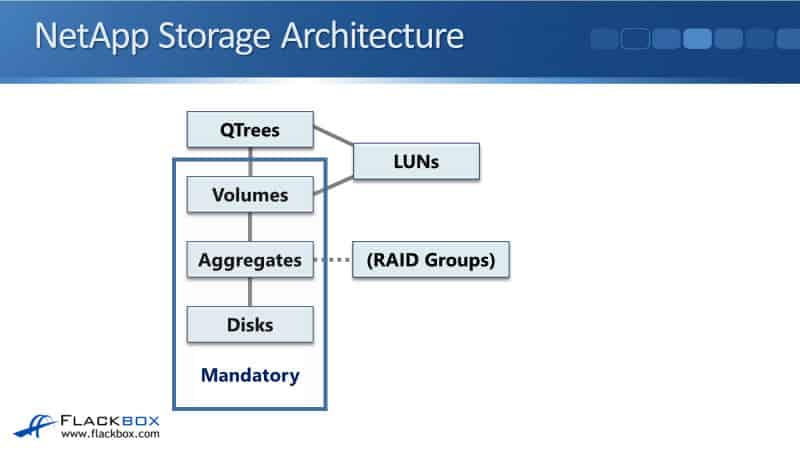 NetApp Storage Architecture

QTrees

LUNs

Volumes

Aggregates

(RAID Groups)

Disks

Mandatory

FLACKBOX
www.flackbox.com